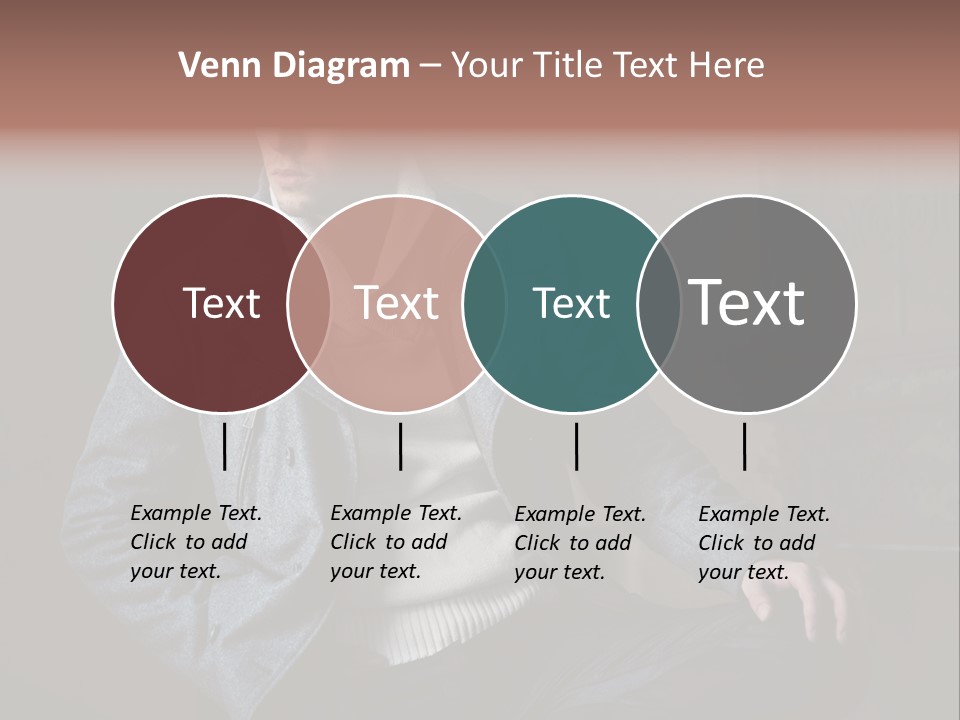 Venn Diagram – Your Title Text Here

Text

Text

Text

Text

Example Text. Click to add your text.

Example Text. Click to add your text.

Example Text. Click to add your text.

Example Text. Click to add your text.